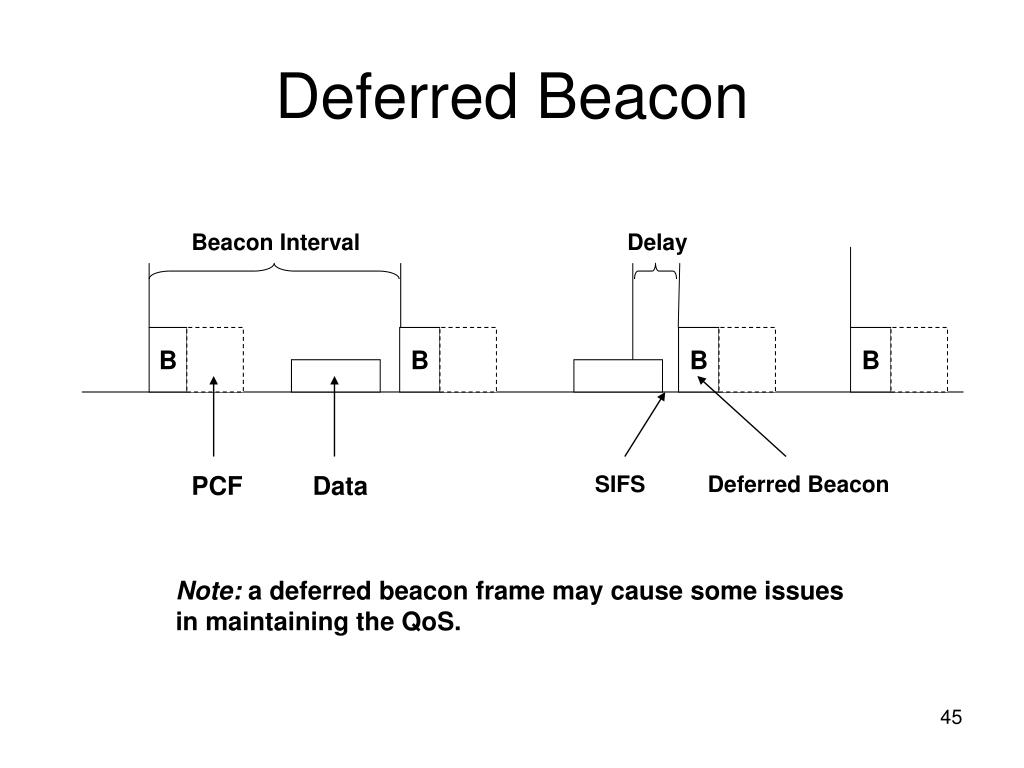 Deferred Beacon

Beacon Interval

Delay

B

B

B

B

PCF

Data

SIFS

Deferred Beacon

Note: a deferred beacon frame may cause some issues in maintaining the QoS.

45